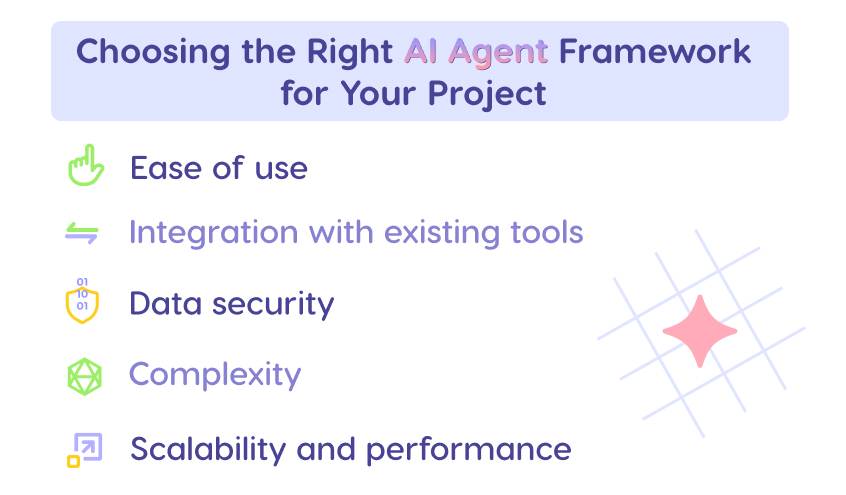 Choosing the Right AI Agent Framework for Your Project

Ease of use

Integration with existing tools

01
10
01
Data security

Complexity

Scalability and performance